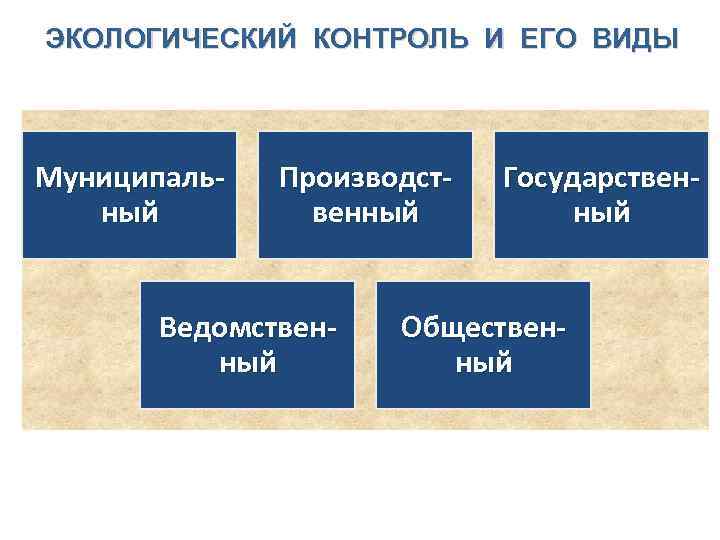 ЭКОЛОГИЧЕСКИЙ КОНТРОЛЬ И ЕГО ВИДЫ

Муниципальный

Производственный

Государственный

Ведомственный

Общественный